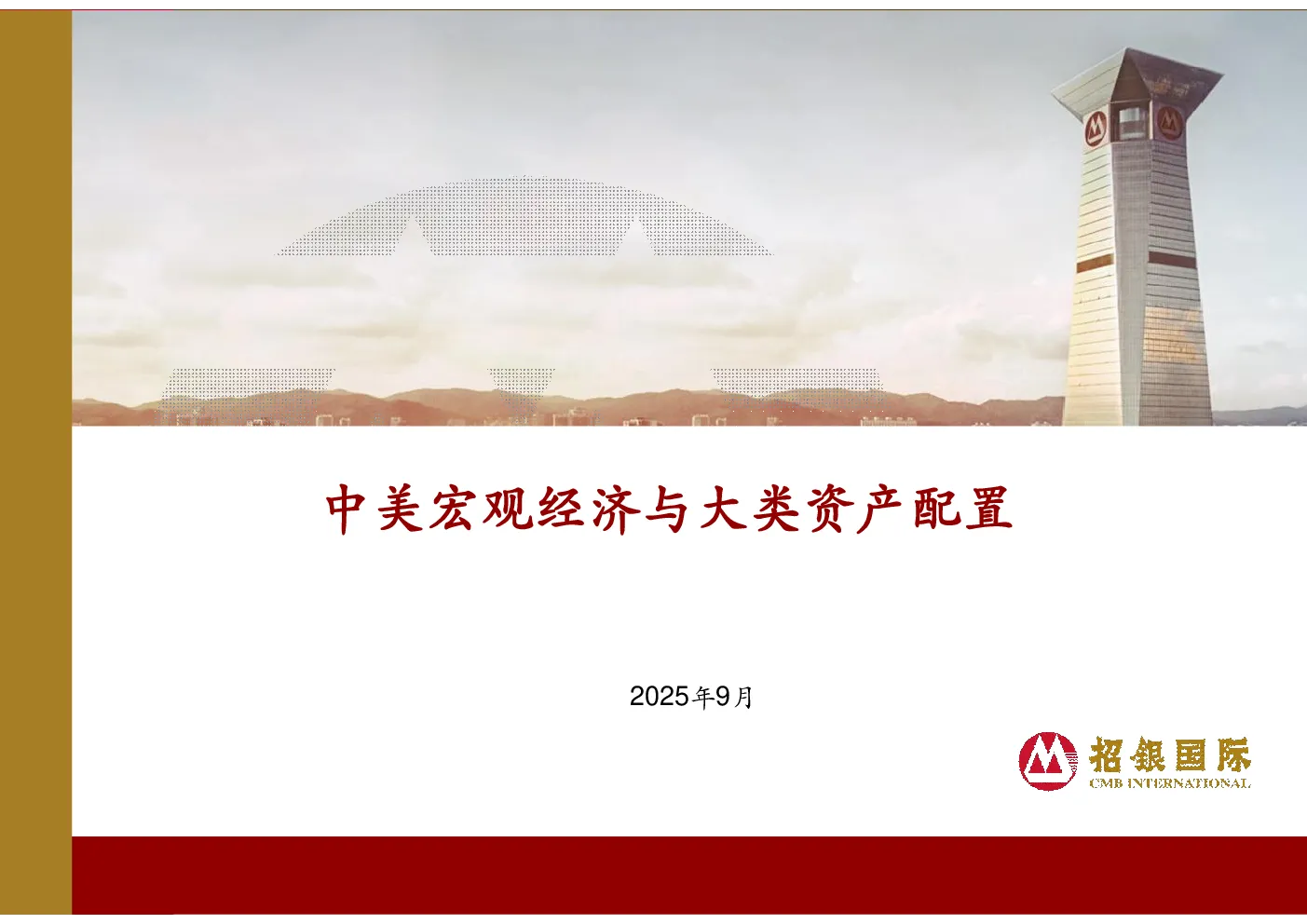 中美宏观经济与大类资产配置

2025年9月

招银国际
CMB INTERNATIONAL